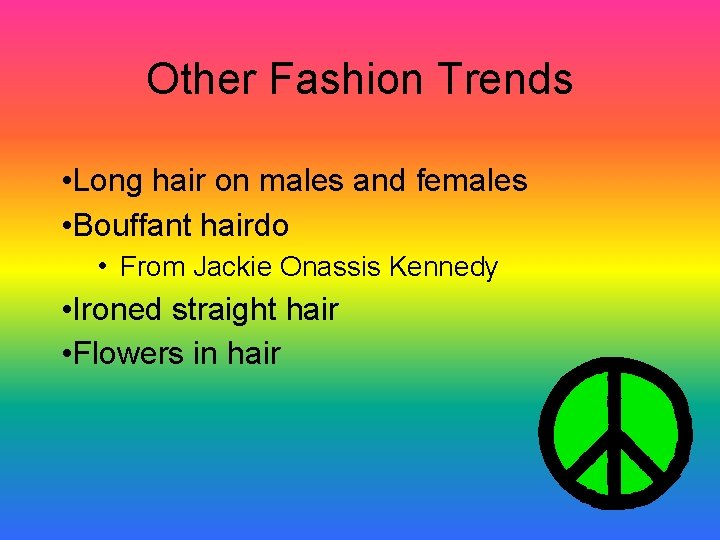 Other Fashion Trends

•Long hair on males and females
•Bouffant hairdo
• From Jackie Onassis Kennedy
•Ironed straight hair
•Flowers in hair